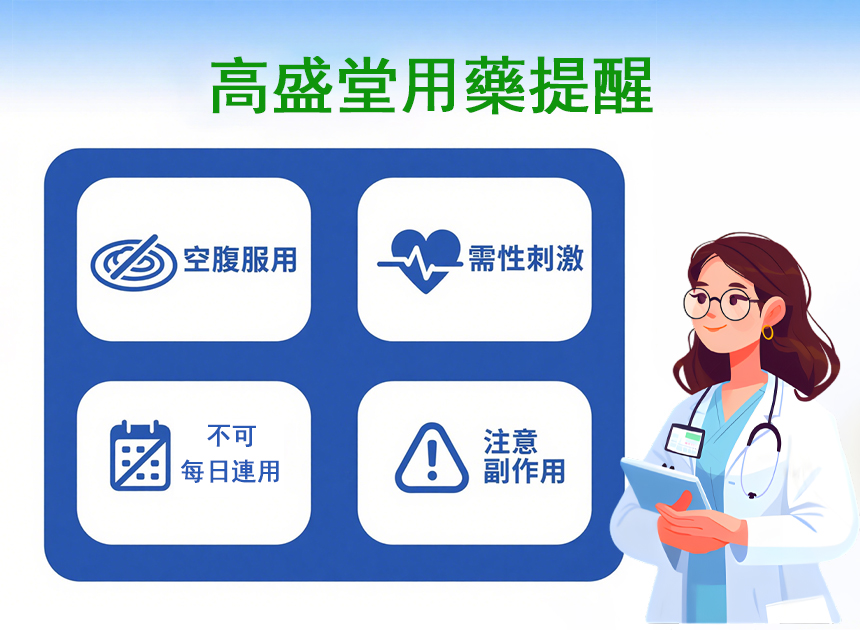 高盛堂用藥提醒

空腹服用

需性刺激

不可
每日連用

注意
副作用